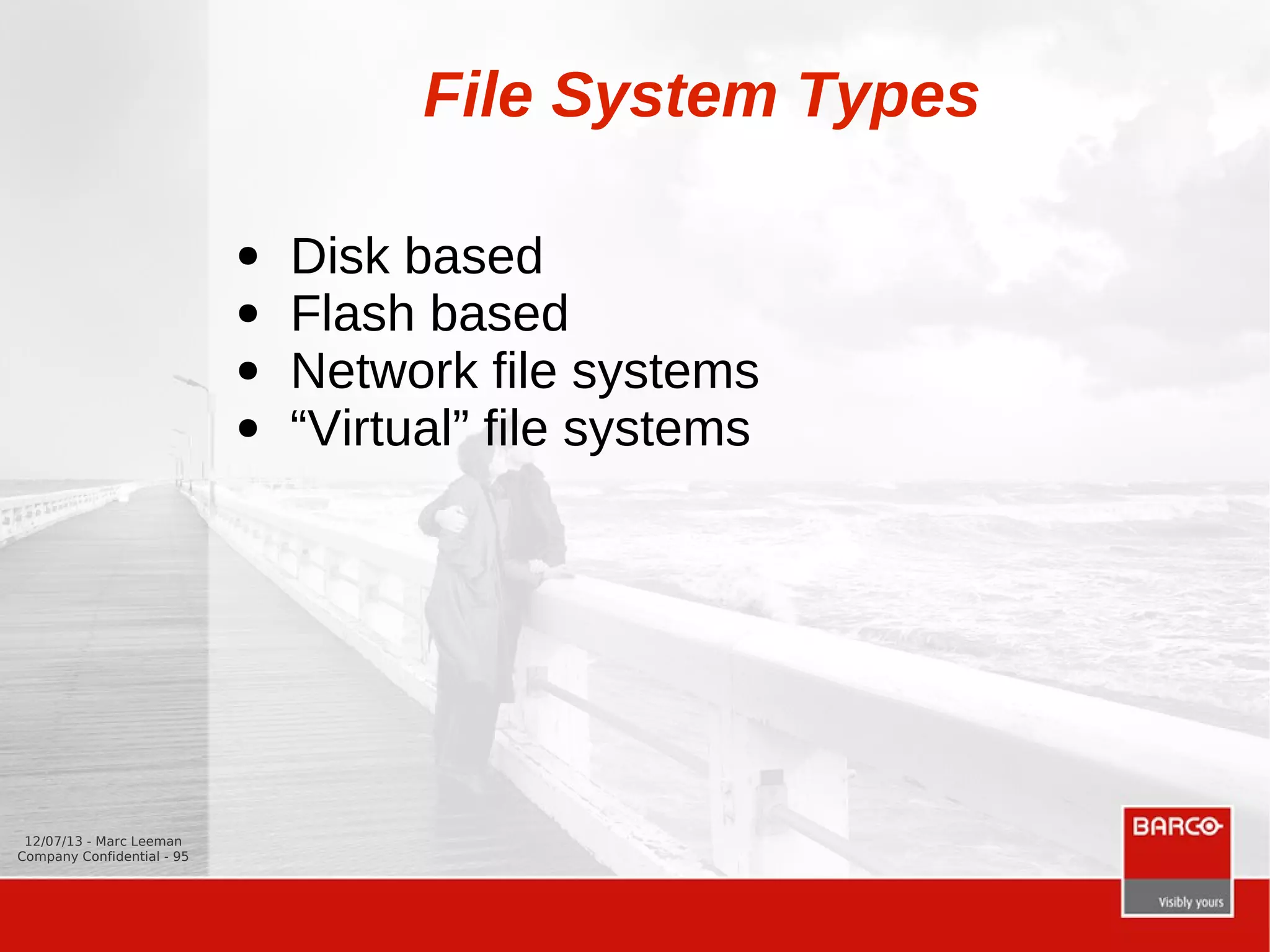 File System Types

- Disk based
- Flash based
- Network file systems
- “Virtual” file systems

12/07/13 - Marc Leeman
Company Confidential - 95

BARCO
Visibly yours